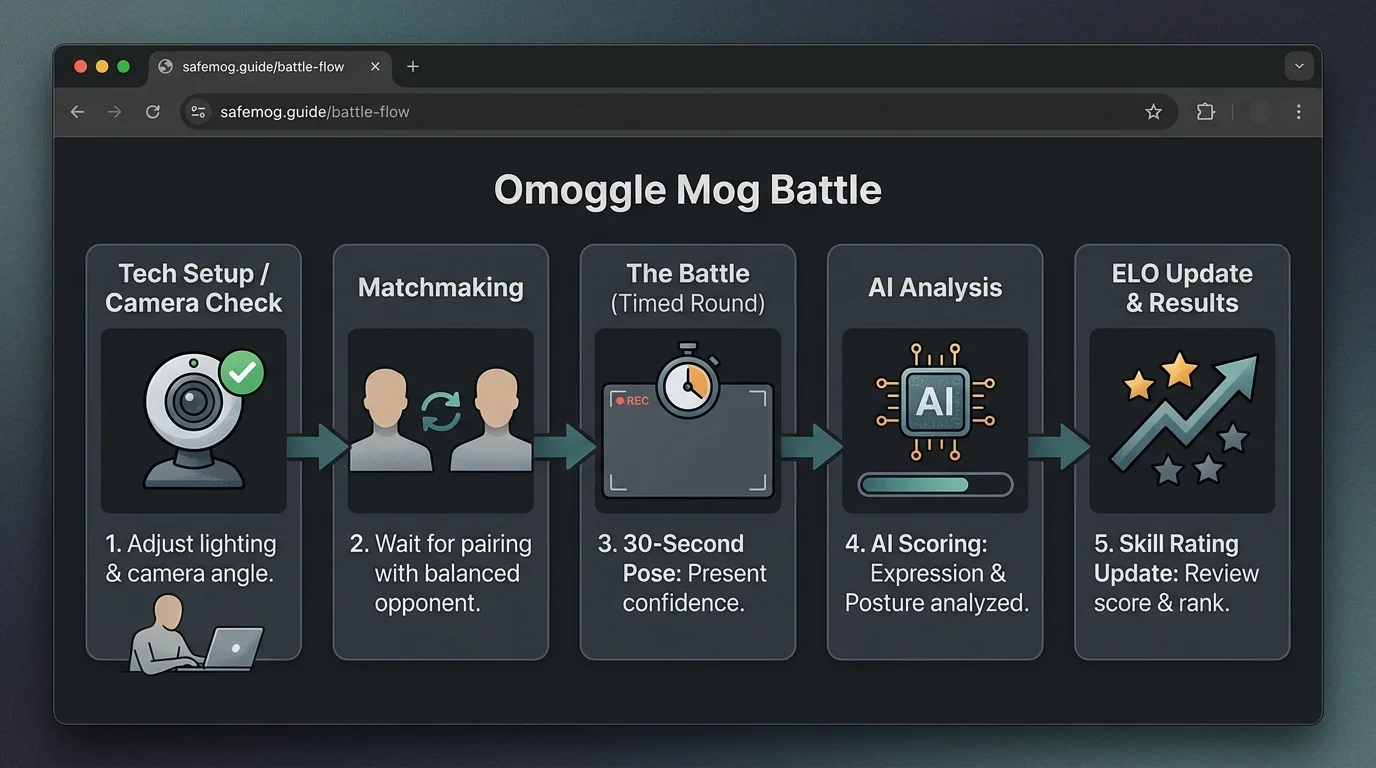 safemog.guide/battle-flow

safemog.guide/battle-flow

Omoggle Mog Battle

Tech Setup / Camera Check

1. Adjust lighting & camera angle.

Matchmaking

2. Wait for pairing with balanced opponent.

The Battle (Timed Round)

REC

3. 30-Second Pose: Present confidence.

AI Analysis

AI

4. AI Scoring: Expression & Posture analyzed.

ELO Update & Results

5. Skill Rating Update: Review score & rank.